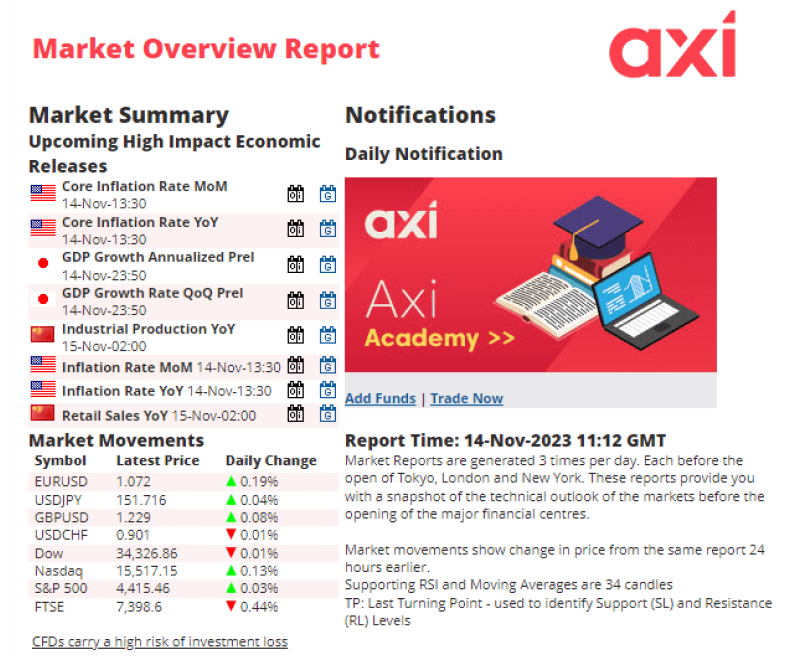 Market Overview Report

axi

Market Summary

Upcoming High Impact Economic Releases

Core Inflation Rate MoM
14-Nov-13:30

Core Inflation Rate YoY
14-Nov-13:30

GDP Growth Annualized Prel
14-Nov-23:50

GDP Growth Rate QoQ Prel
14-Nov-23:50

Industrial Production YoY
15-Nov-02:00

Inflation Rate MoM 14-Nov-13:30

Inflation Rate YoY 14-Nov-13:30

Retail Sales YoY 15-Nov-02:00

Market Movements

| Symbol | Latest Price | Daily Change |
|---|---|---|
| EURUSD | 1.072 | ▲ 0.19% |
| USDJPY | 151.716 | ▲ 0.04% |
| GBPUSD | 1.229 | ▲ 0.08% |
| USDCHF | 0.901 | ▼ 0.01% |
| Dow | 34,326.86 | ▼ 0.01% |
| Nasdaq | 15,517.15 | ▲ 0.13% |
| S&P 500 | 4,415.46 | ▲ 0.03% |
| FTSE | 7,398.6 | ▼ 0.44% |

CFDs carry a high risk of investment loss

Notifications

Daily Notification

axi

Axi

Academy >>

Add Funds | Trade Now

Report Time: 14-Nov-2023 11:12 GMT

Market Reports are generated 3 times per day. Each before the open of Tokyo, London and New York. These reports provide you with a snapshot of the technical outlook of the markets before the opening of the major financial centres.

Market movements show change in price from the same report 24 hours earlier.
Supporting RSI and Moving Averages are 34 candles
TP: Last Turning Point - used to identify Support (SL) and Resistance (RL) Levels